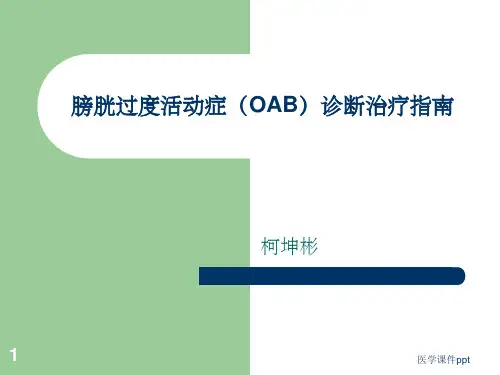 膀胱过度活动症（OAB）诊断治疗指南

柯坤彬

1

医学课件ppt